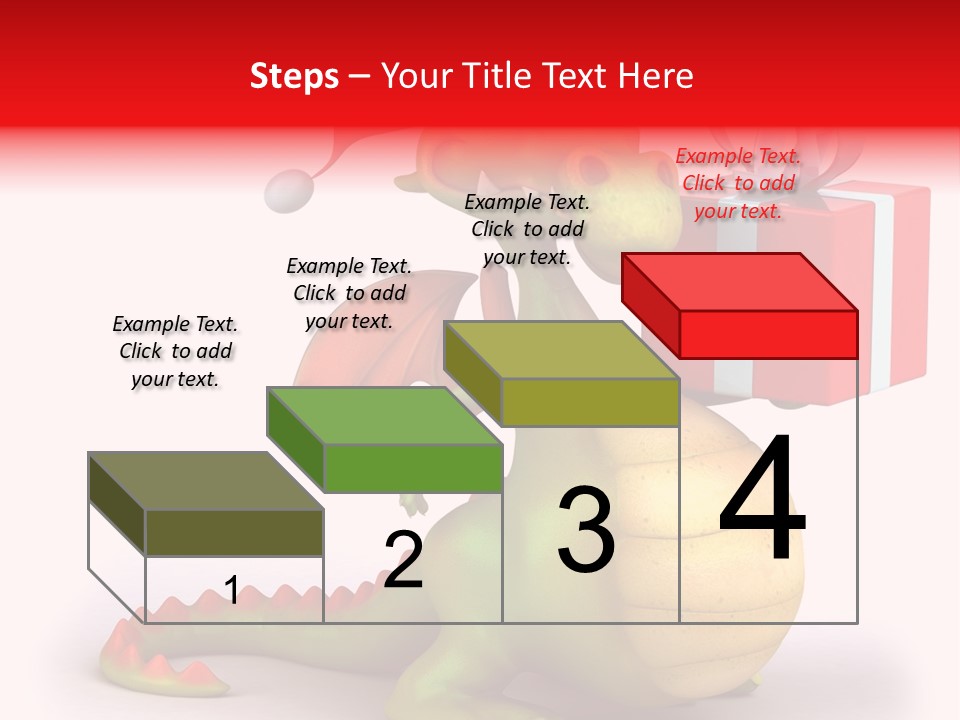 Steps – Your Title Text Here

Example Text. Click to add your text.

Example Text. Click to add your text.

Example Text. Click to add your text.

Example Text. Click to add your text.

1

2

3

4